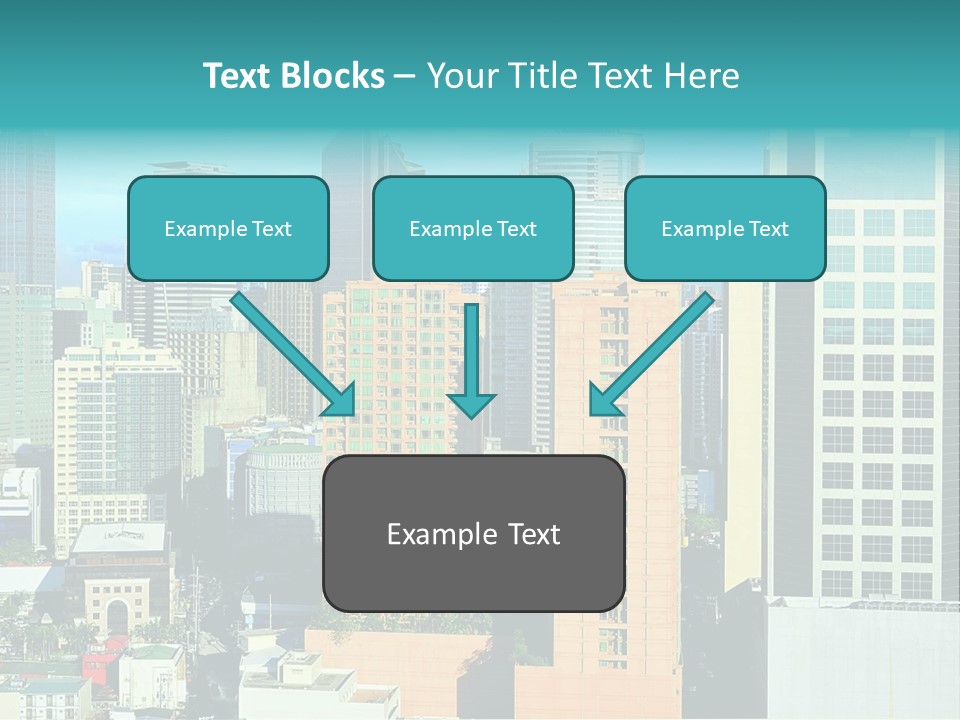 Text Blocks – Your Title Text Here

Example Text

Example Text

Example Text

Example Text